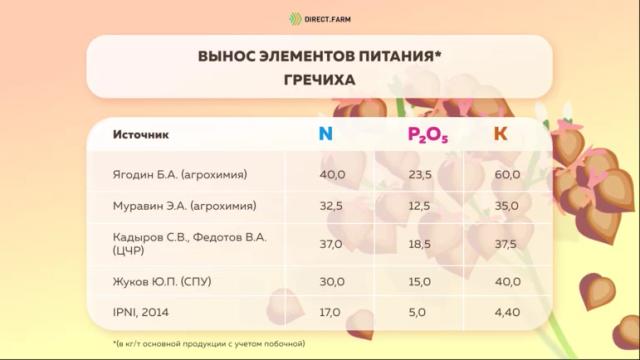 DIRECT.FARM

ВЫНОС ЭЛЕМЕНТОВ ПИТАНИЯ*
ГРЕЧИХА

| Источник | N | $P_2O_5$ | K |
|---|---|---|---|
| Ягодин Б.А. (агрохимия) | 40,0 | 23,5 | 60,0 |
| Муравин Э.А. (агрохимия) | 32,5 | 12,5 | 35,0 |
| Кадыров С.В., Федотов В.А. (ЦЧР) | 37,0 | 18,5 | 37,5 |
| Жуков Ю.П. (СПУ) | 30,0 | 15,0 | 40,0 |
| IPNI, 2014 | 17,0 | 5,0 | 4,40 |

*(в кг/т основной продукции с учетом побочной)